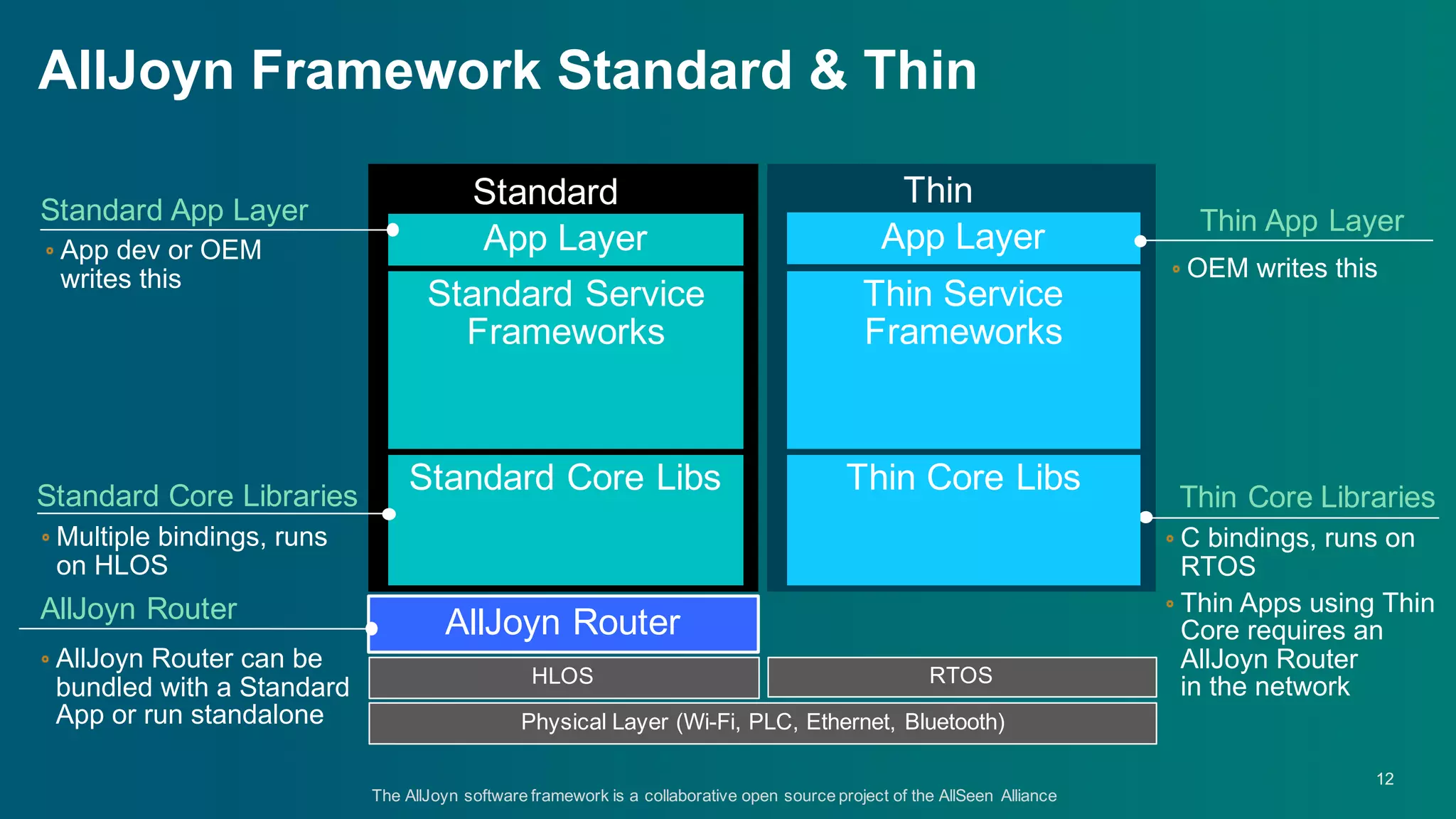 AllJoyn Framework Standard & Thin

Standard App Layer

◦ App dev or OEM writes this

Standard Core Libraries

◦ Multiple bindings, runs on HLOS

AllJoyn Router

◦ AllJoyn Router can be bundled with a Standard App or run standalone

Standard

App Layer

Standard Service Frameworks

Standard Core Libs

AllJoyn Router

HLOS

Thin

App Layer

Thin Service Frameworks

Thin Core Libs

RTOS

Physical Layer (Wi-Fi, PLC, Ethernet, Bluetooth)

Thin App Layer

◦ OEM writes this

Thin Core Libraries

◦ C bindings, runs on RTOS

◦ Thin Apps using Thin Core requires an AllJoyn Router in the network

12

The AllJoyn software framework is a collaborative open source project of the AllSeen Alliance